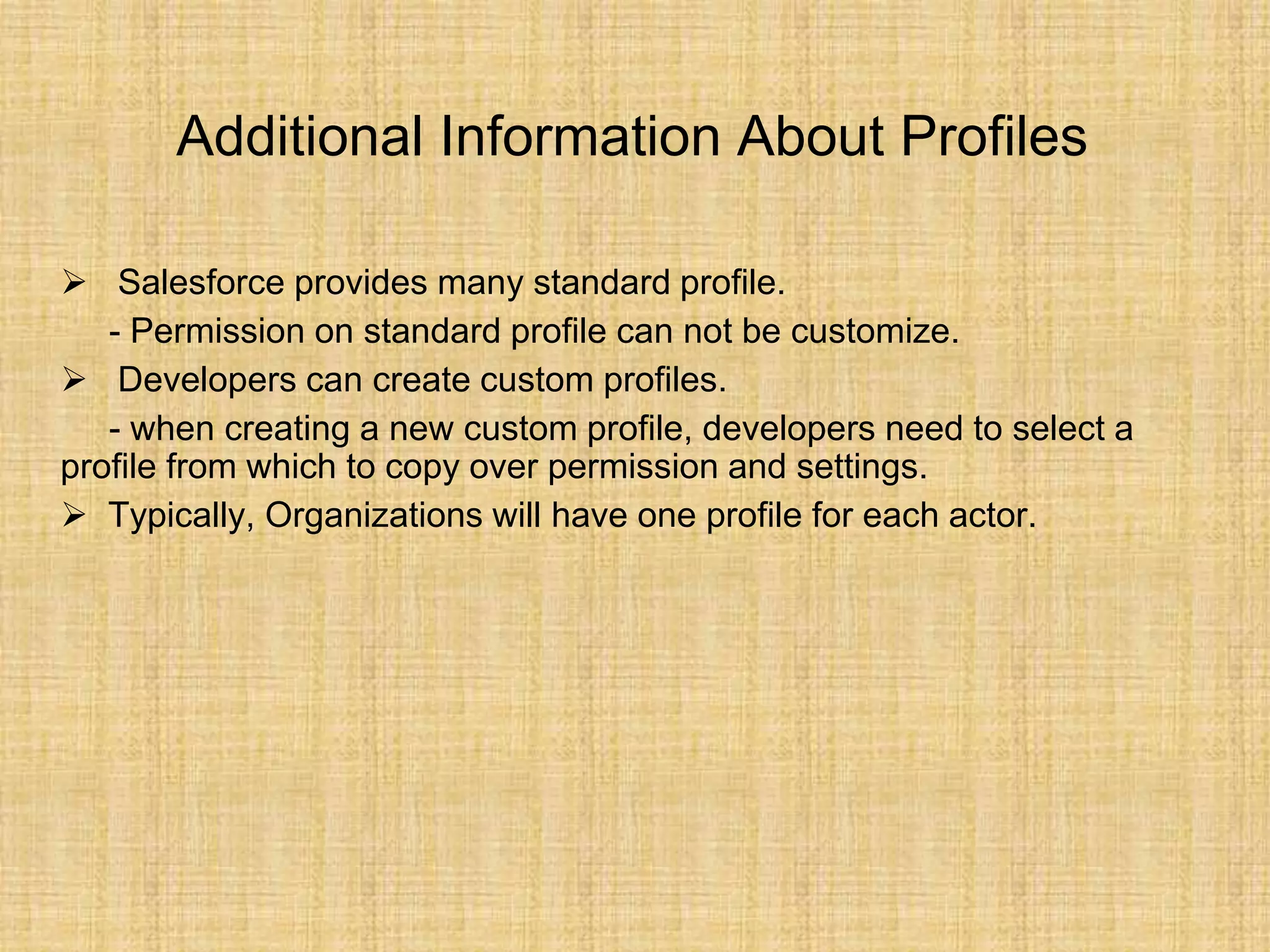 Additional Information About Profiles

➢ Salesforce provides many standard profile.

- Permission on standard profile can not be customize.

➢ Developers can create custom profiles.

- when creating a new custom profile, developers need to select a profile from which to copy over permission and settings.

➢ Typically, Organizations will have one profile for each actor.